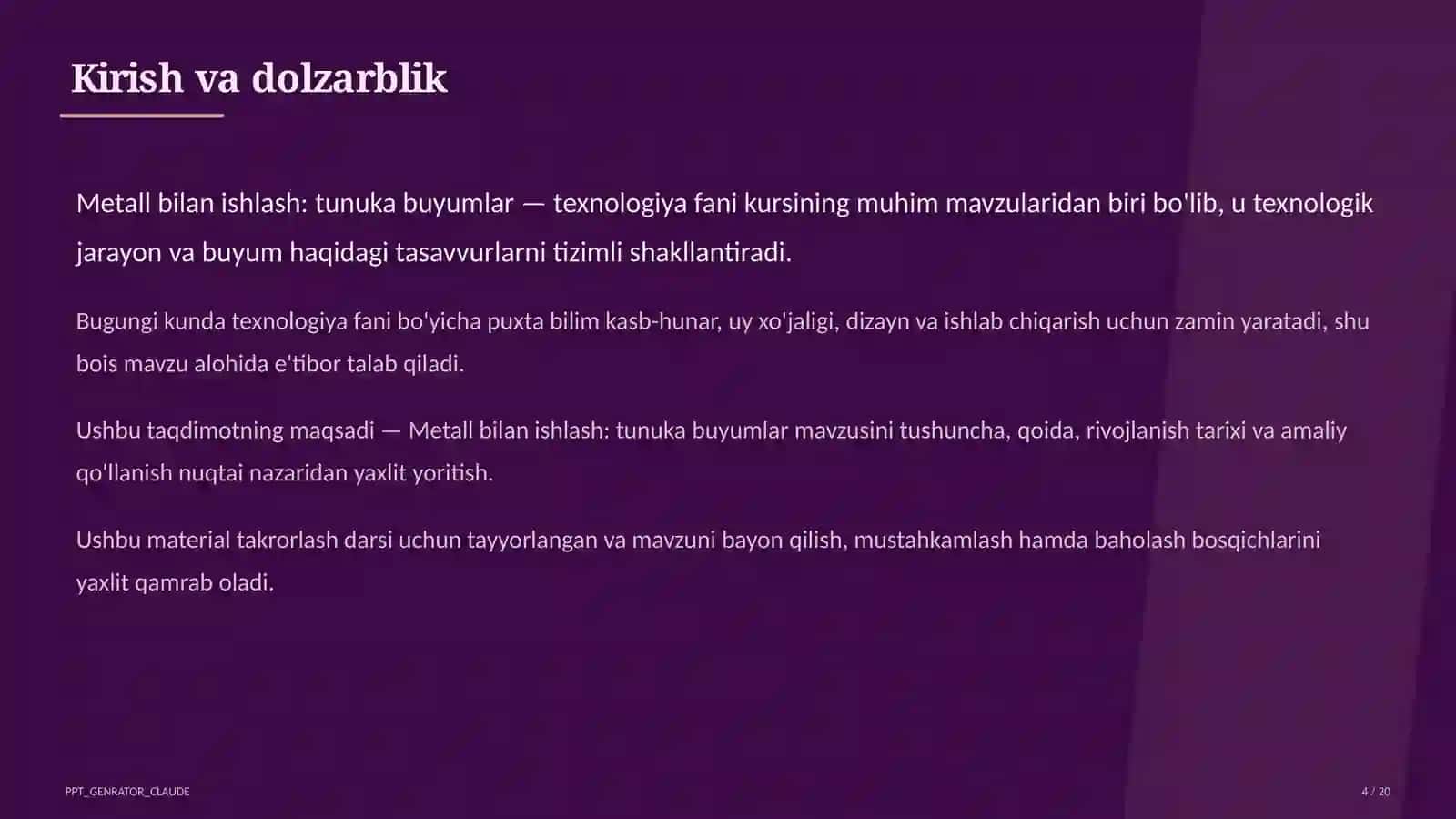 Kirish va dolzarblik

Metall bilan ishlash: tunuka buyumlar — texnologiya fani kursining muhim mavzularidan biri bo'lib, u texnologik jarayon va buyum haqidagi tasavvurlarni tizimli shakllantiradi.

Bugungi kunda texnologiya fani bo'yicha puxta bilim kasb-hunar, uy xo'jaligi, dizayn va ishlab chiqarish uchun zamin yaratadi, shu bois mavzu alohida e'tibor talab qiladi.

Ushbu taqdimotning maqsadi — Metall bilan ishlash: tunuka buyumlar mavzusini tushuncha, qoida, rivojlanish tarixi va amaliy qo'llanish nuqtai nazaridan yaxlit yoritish.

Ushbu material takrorlash darsi uchun tayyorlangan va mavzuni bayon qilish, mustahkamlash hamda baholash bosqichlarini yaxlit qamrab oladi.

PPT_GENRATOR_CLAUDE

4 / 20